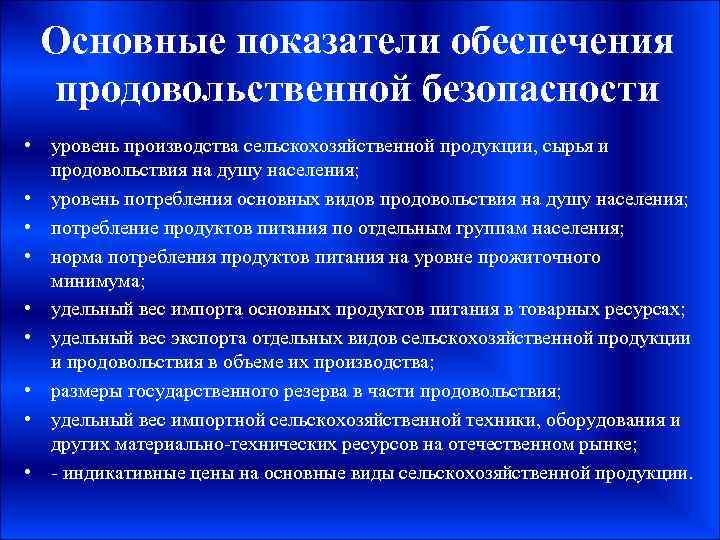 Основные показатели обеспечения продовольственной безопасности

• уровень производства сельскохозяйственной продукции, сырья и продовольствия на душу населения;
• уровень потребления основных видов продовольствия на душу населения;
• потребление продуктов питания по отдельным группам населения;
• норма потребления продуктов питания на уровне прожиточного минимума;
• удельный вес импорта основных продуктов питания в товарных ресурсах;
• удельный вес экспорта отдельных видов сельскохозяйственной продукции и продовольствия в объеме их производства;
• размеры государственного резерва в части продовольствия;
• удельный вес импортной сельскохозяйственной техники, оборудования и других материально-технических ресурсов на отечественном рынке;
• - индикативные цены на основные виды сельскохозяйственной продукции.